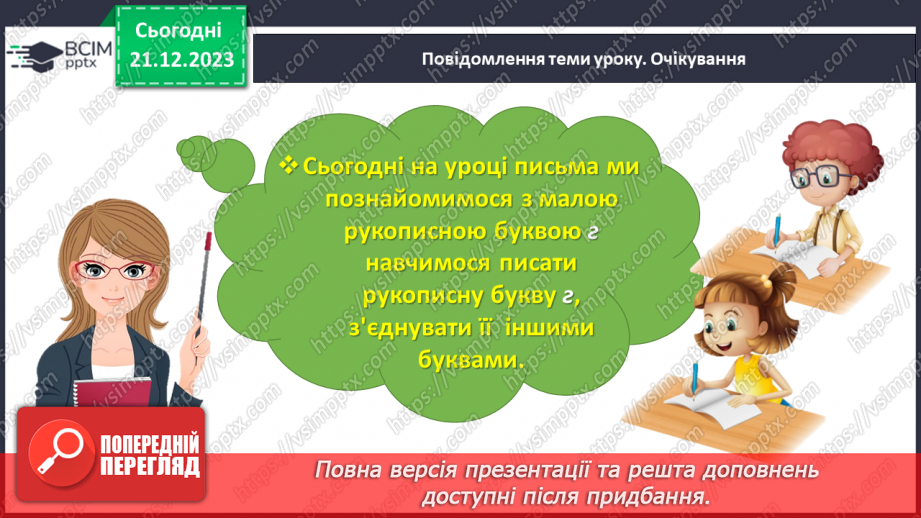 ВСІМ pptx

Сьогодні 21.12.2023

Повідомлення теми уроку. Очікування

❖ Сьогодні на уроці письма ми познайомимося з малою рукописною буквою г навчимося писати рукописну букву г, з'єднувати її іншими буквами.

ПОПЕРЕДНІЙ ПЕРЕГЛЯД

Повна версія презентації та решта доповнень доступні після придбання.

https://vsimpptx.com